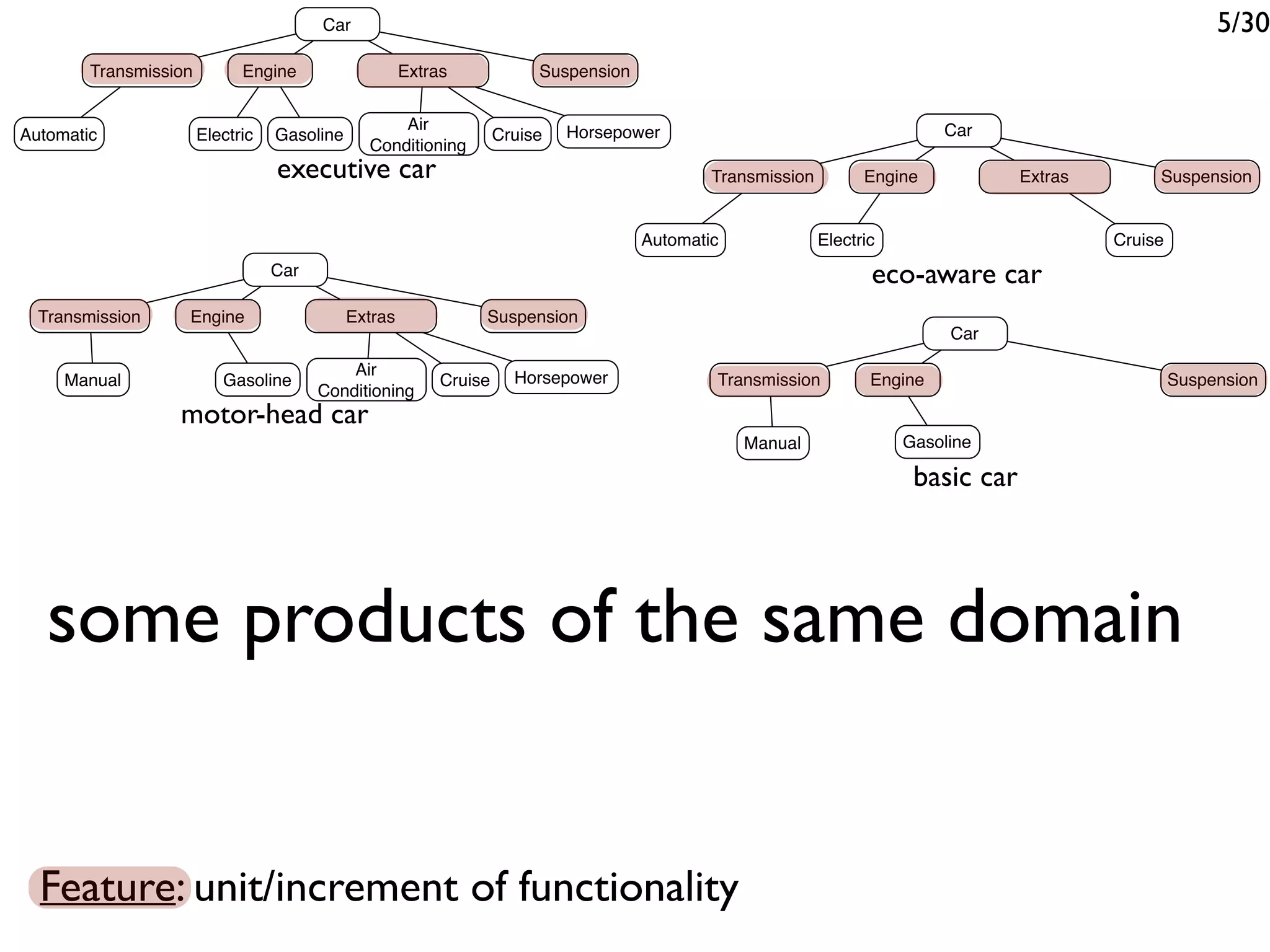 5/30

Car
Transmission
Engine
Extras
Suspension
Automatic
Electric
Gasoline
Air Conditioning
Cruise
Horsepower
executive car

Car
Transmission
Engine
Extras
Suspension
Automatic
Electric
Cruise
eco-aware car

Car
Transmission
Engine
Extras
Suspension
Manual
Gasoline
Air Conditioning
Cruise
Horsepower
motor-head car

Car
Transmission
Engine
Suspension
Manual
Gasoline
basic car

some products of the same domain

Feature: unit/increment of functionality